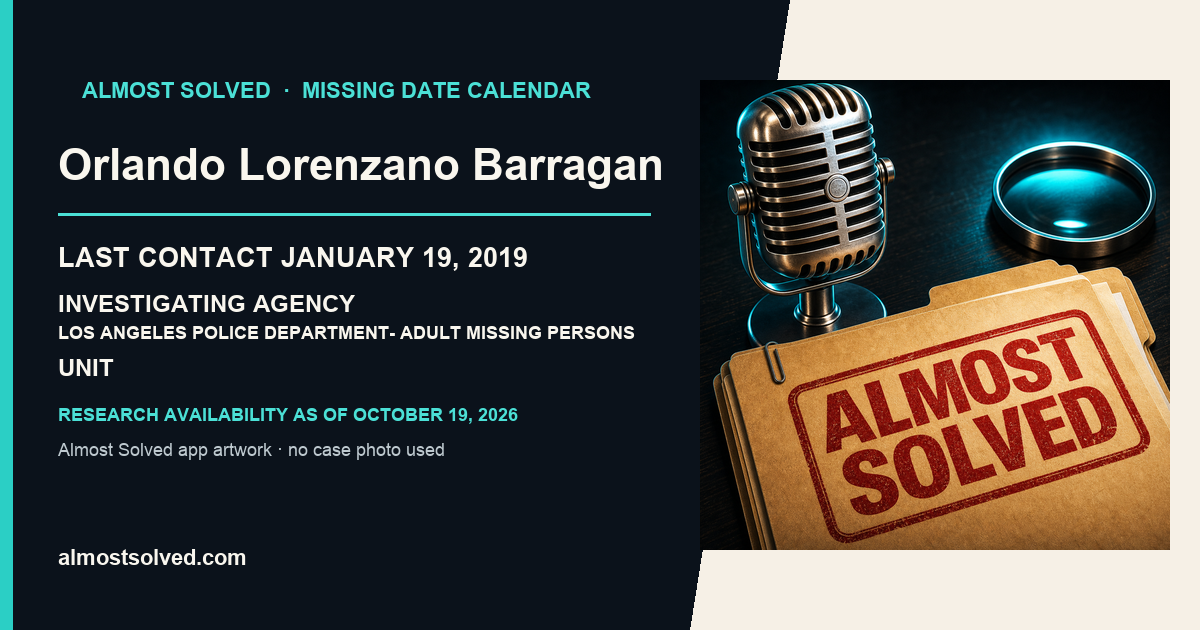 ALMOST SOLVED · MISSING DATE CALENDAR

Orlando Lorenzano Barragan

LAST CONTACT JANUARY 19, 2019

INVESTIGATING AGENCY

LOS ANGELES POLICE DEPARTMENT- ADULT MISSING PERSONS UNIT

RESEARCH AVAILABILITY AS OF OCTOBER 19, 2026

Almost Solved app artwork · no case photo used

almostsolved.com

ALMOST SOLVED